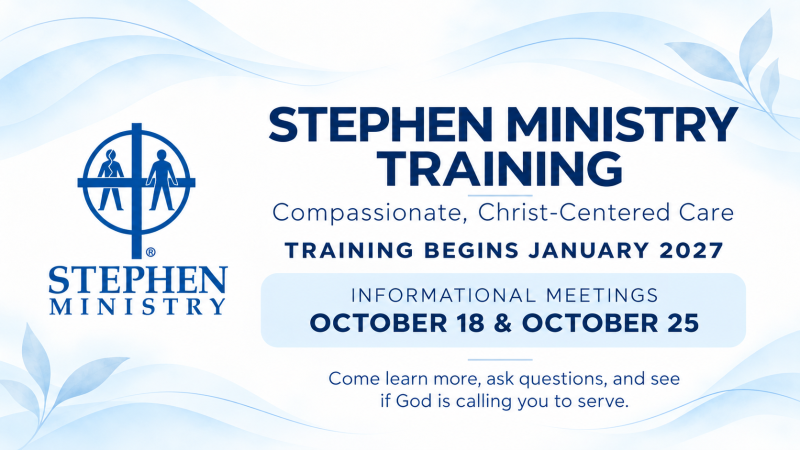 ®
STEPHEN
MINISTRY

STEPHEN MINISTRY TRAINING

Compassionate, Christ-Centered Care

TRAINING BEGINS JANUARY 2027

INFORMATIONAL MEETINGS
OCTOBER 18 & OCTOBER 25

Come learn more, ask questions, and see if God is calling you to serve.